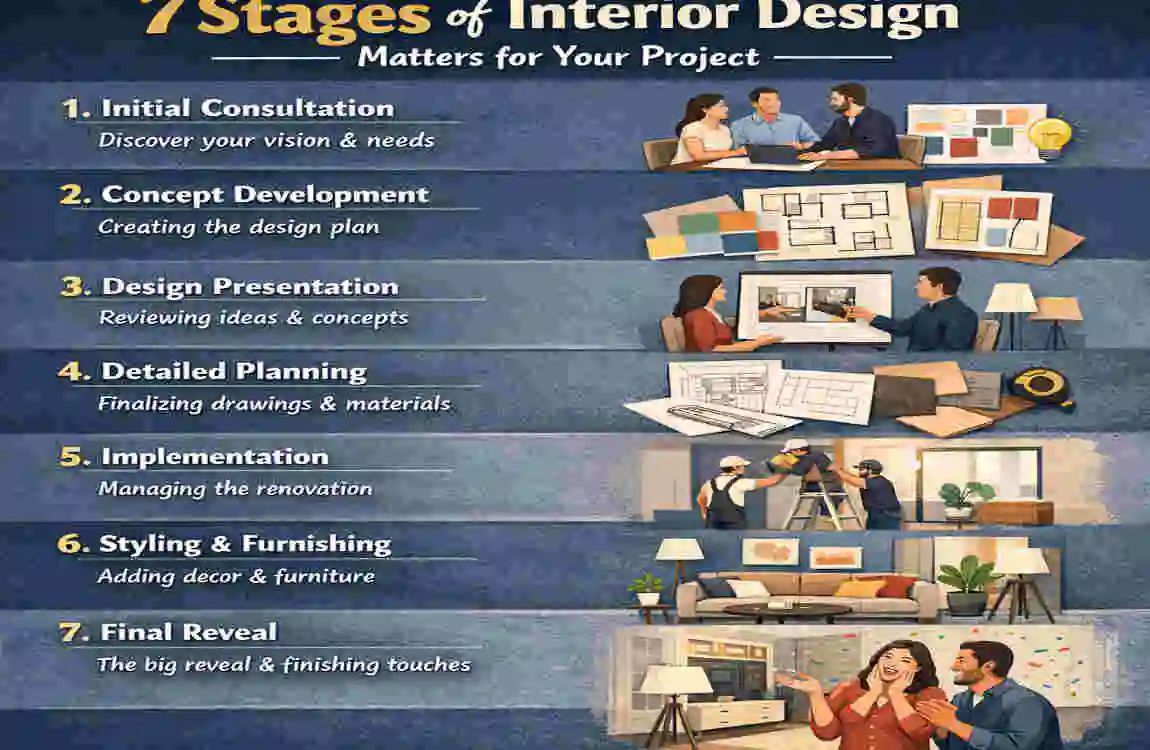 7 Stages of Interior Design

Matters for Your Project

1. Initial Consultation
Discover your vision & needs

2. Concept Development
Creating the design plan

3. Design Presentation
Reviewing ideas & concepts

4. Detailed Planning
Finalizing drawings & materials

5. Implementation
Managing the renovation

6. Styling & Furnishing
Adding decor & furniture

7. Final Reveal
The big reveal & finishing touches